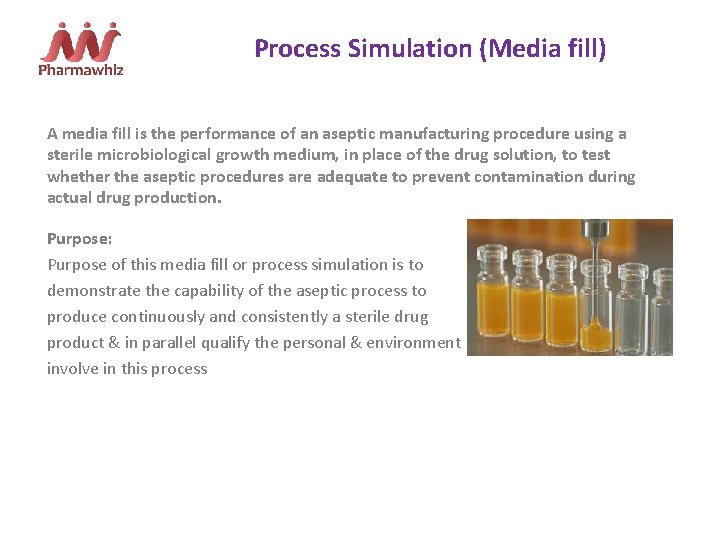 Pharmawhiz

Process Simulation (Media fill)

A media fill is the performance of an aseptic manufacturing procedure using a sterile microbiological growth medium, in place of the drug solution, to test whether the aseptic procedures are adequate to prevent contamination during actual drug production.

Purpose:
Purpose of this media fill or process simulation is to demonstrate the capability of the aseptic process to produce continuously and consistently a sterile drug product & in parallel qualify the personal & environment involve in this process